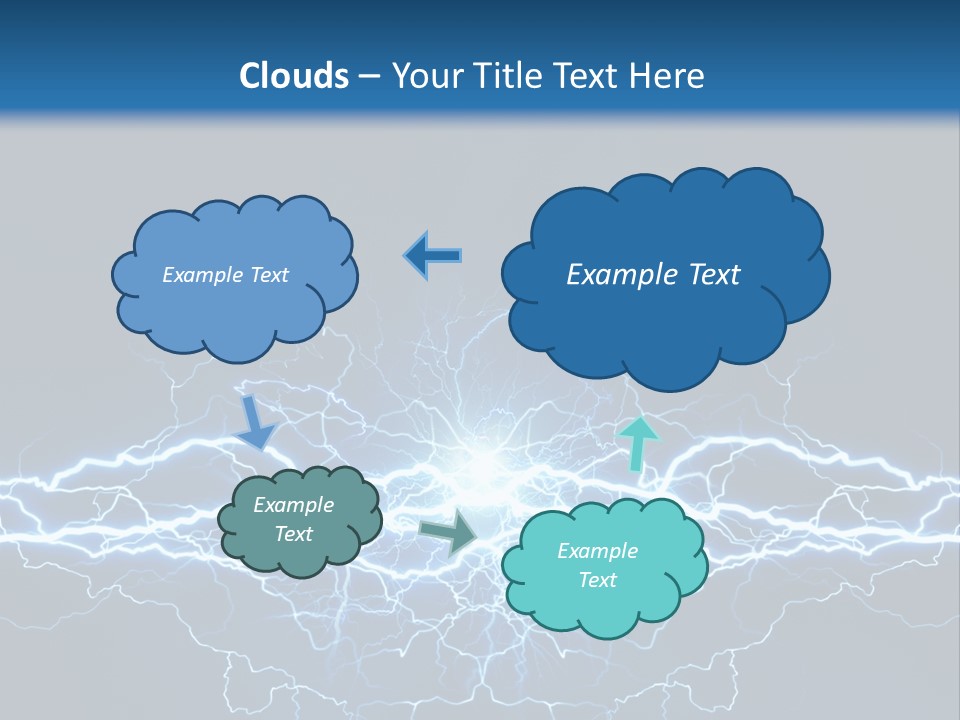 Clouds – Your Title Text Here

Example Text

Example Text

Example Text

Example Text